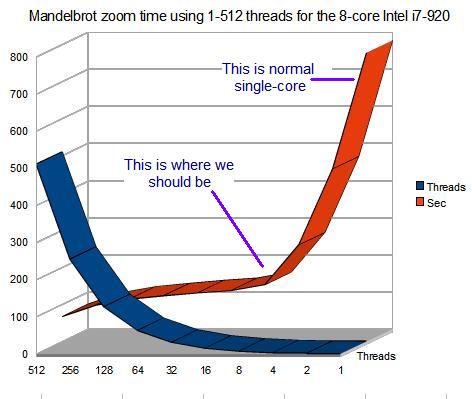 Mandelbrot zoom time using 1-512 threads for the 8-core Intel i7-920

800
700
600
500
400
300
200
100
0

This is normal single-core

This is where we should be

Threads
Sec

Threads

512 256 128 64 32 16 8 4 2 1